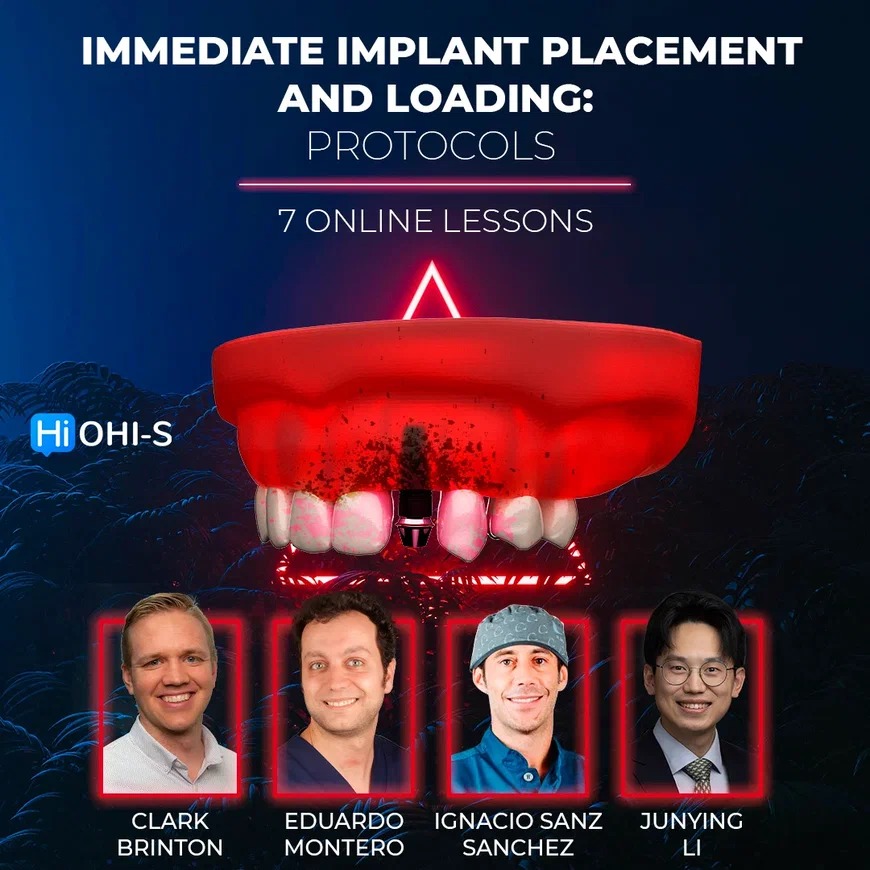 IMMEDIATE IMPLANT PLACEMENT AND LOADING:
PROTOCOLS

7 ONLINE LESSONS

Hi OHI-S

CLARK BRINTON

EDUARDO MONTERO

IGNACIO SANZ SANCHEZ

JUNYING LI